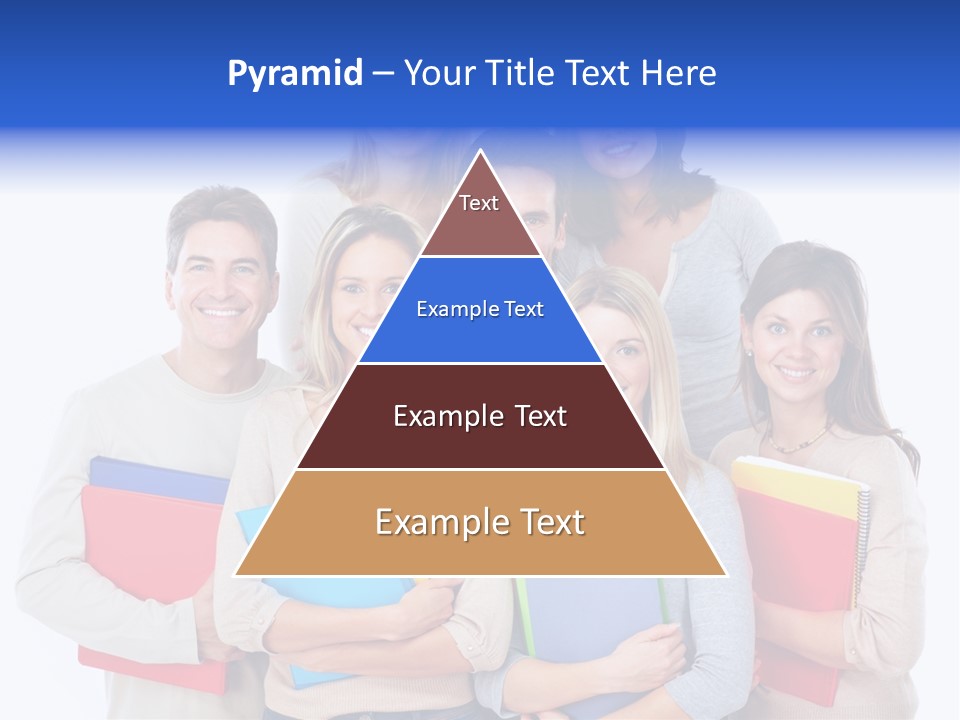 Pyramid – Your Title Text Here

Text

Example Text

Example Text

Example Text